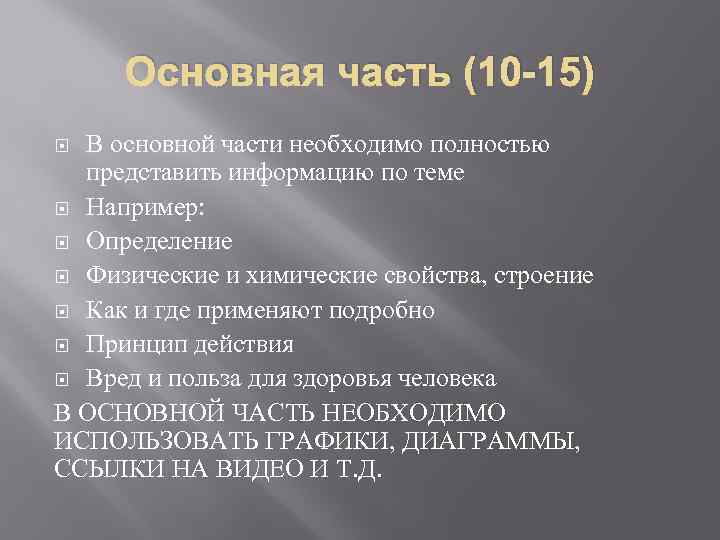 Основная часть (10-15)

В основной части необходимо полностью представить информацию по теме

Например:

Определение

Физические и химические свойства, строение

Как и где применяют подробно

Принцип действия

Вред и польза для здоровья человека

В ОСНОВНОЙ ЧАСТЬ НЕОБХОДИМО ИСПОЛЬЗОВАТЬ ГРАФИКИ, ДИАГРАММЫ, ССЫЛКИ НА ВИДЕО И Т.Д.